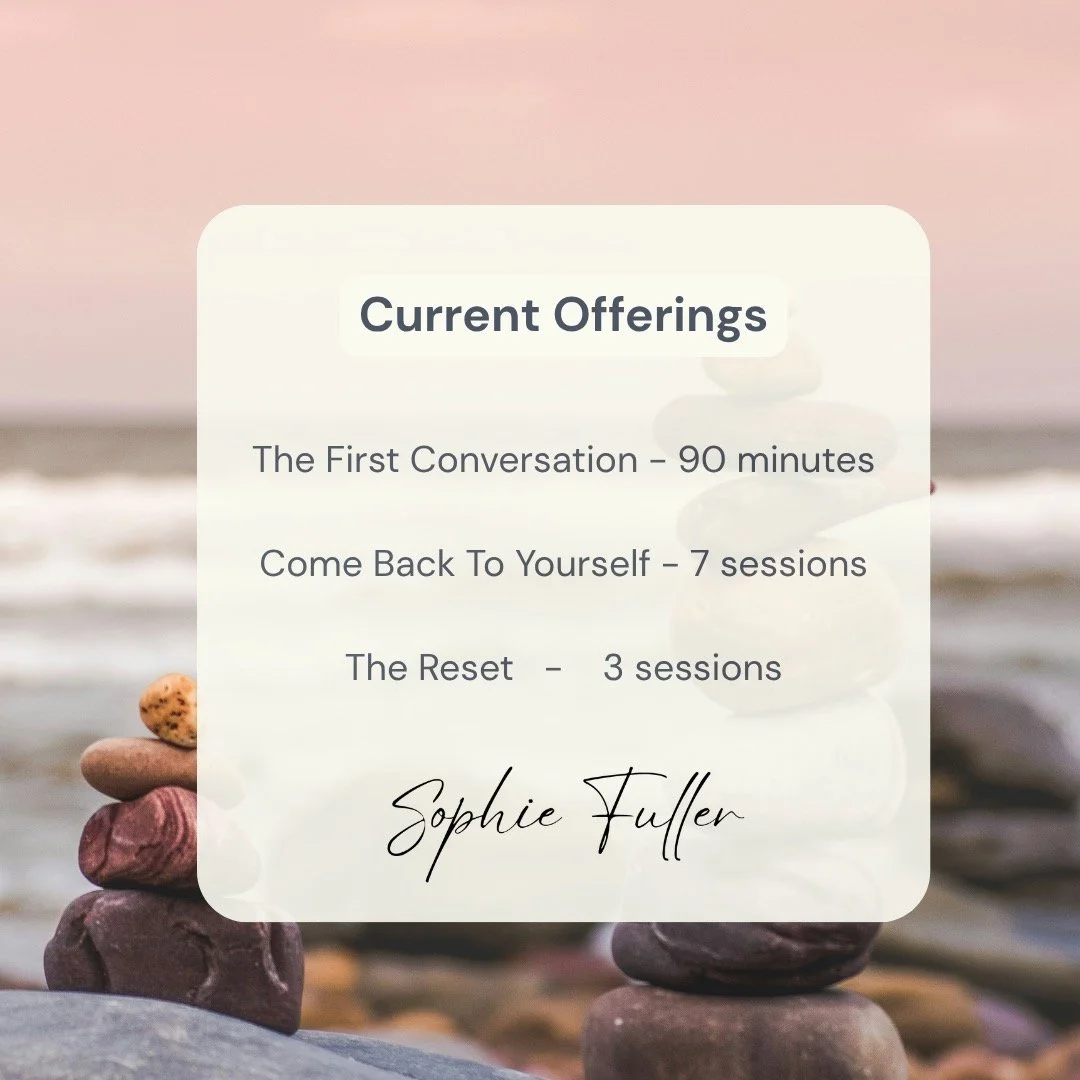 Current Offerings

The First Conversation - 90 minutes

Come Back To Yourself - 7 sessions

The Reset - 3 sessions

Sophie Fuller